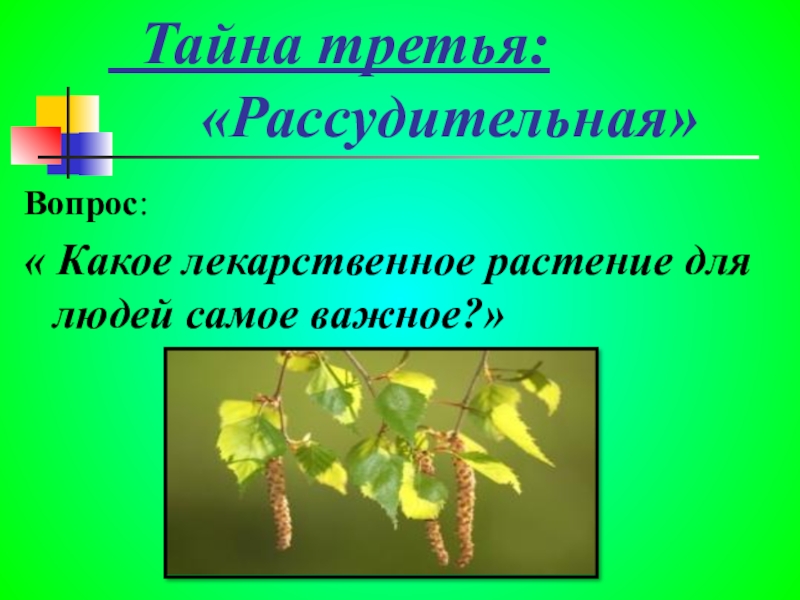 Тайна третья:
«Рассудительная»

Вопрос:

« Какое лекарственное растение для людей самое важное?»